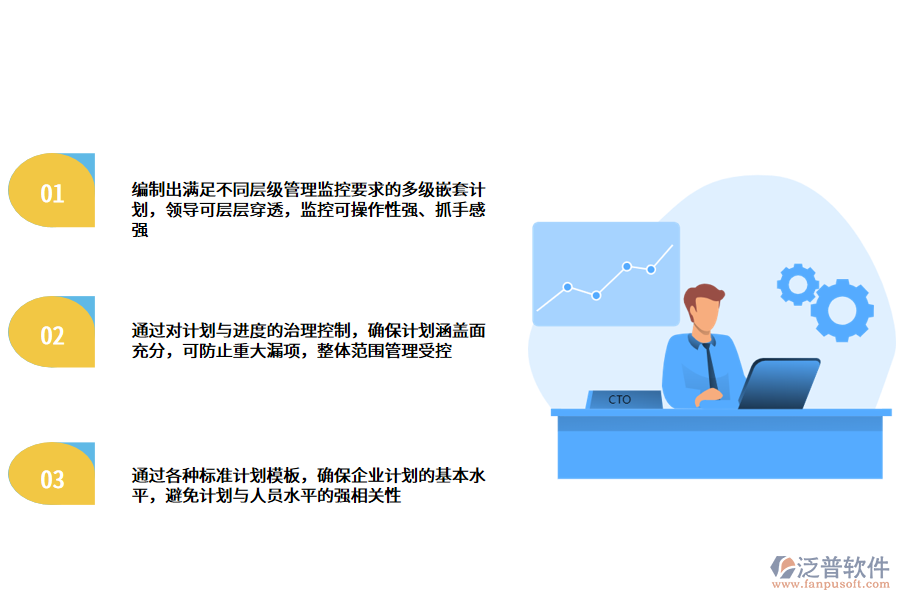 01

编制出满足不同层级管理监控要求的多级嵌套计划，领导可层层穿透，监控可操作性强、抓手感强

02

通过对计划与进度的治理控制，确保计划涵盖面充分，可防止重大漏项，整体范围管理受控

03

通过各种标准计划模板，确保企业计划的基本水平，避免计划与人员水平的强相关性

CTO

泛普软件
www.fanpusoft.com